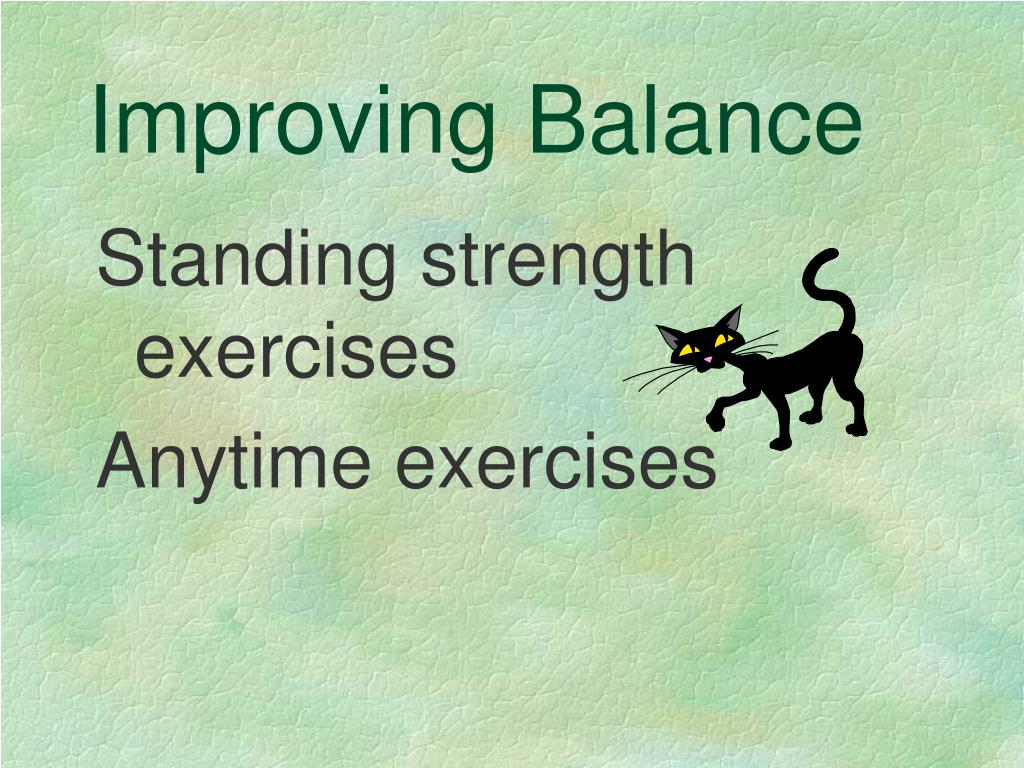 Improving Balance

Standing strength exercises

Anytime exercises